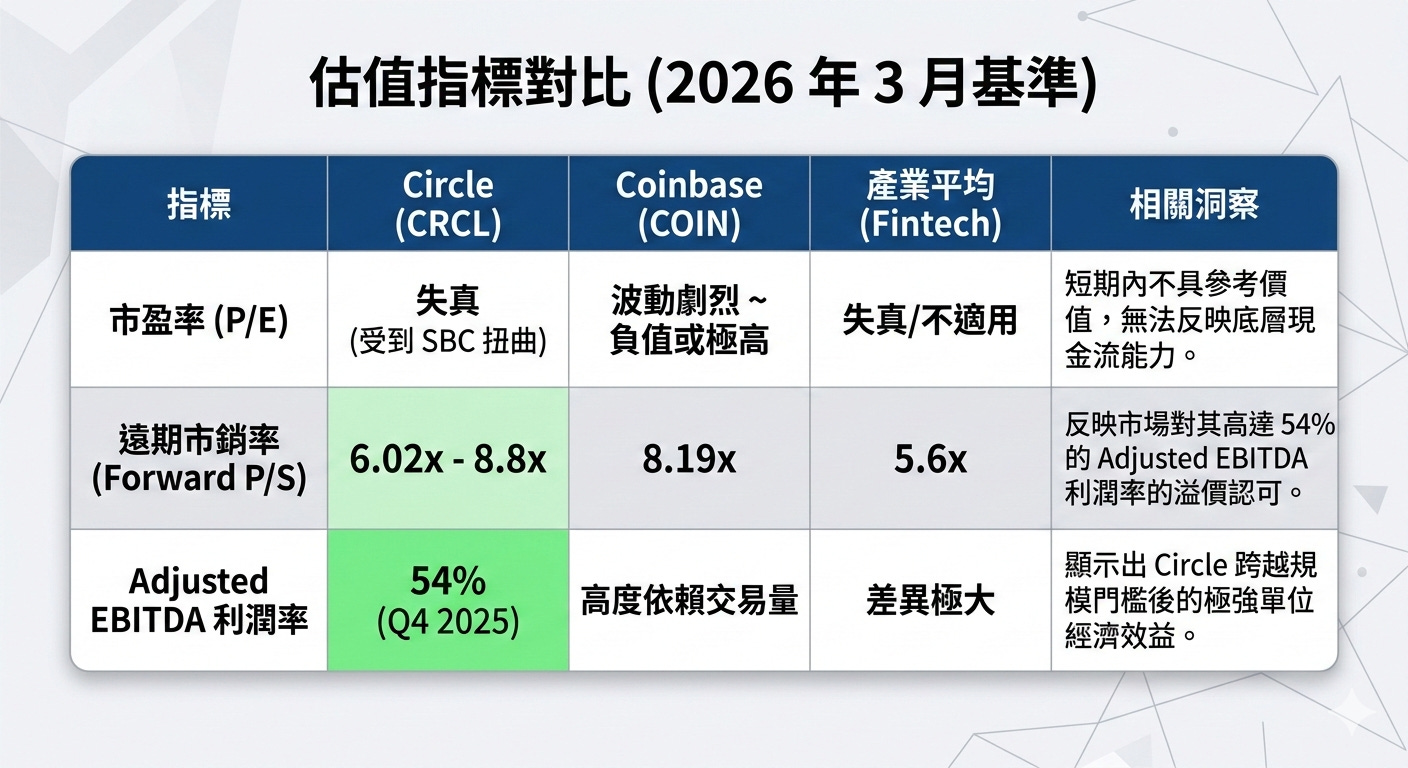 估值指標對比 (2026 年 3 月基準)

| 指標 | Circle (CRCL) | Coinbase (COIN) | 產業平均 (Fintech) | 相關洞察 |
|---|---|---|---|---|
| 市盈率 (P/E) | 失真 (受到 SBC 扭曲) | 波動劇烈 ~ 負值或極高 | 失真/不適用 | 短期內不具參考價值，無法反映底層現金流能力。 |
| 遠期市銷率 (Forward P/S) | 6.02x - 8.8x | 8.19x | 5.6x | 反映市場對其高達 54% 的 Adjusted EBITDA 利潤率的溢價認可。 |
| Adjusted EBITDA 利潤率 | 54% (Q4 2025) | 高度依賴交易量 | 差異極大 | 顯示出 Circle 跨越規模門檻後的極強單位經濟效益。 |